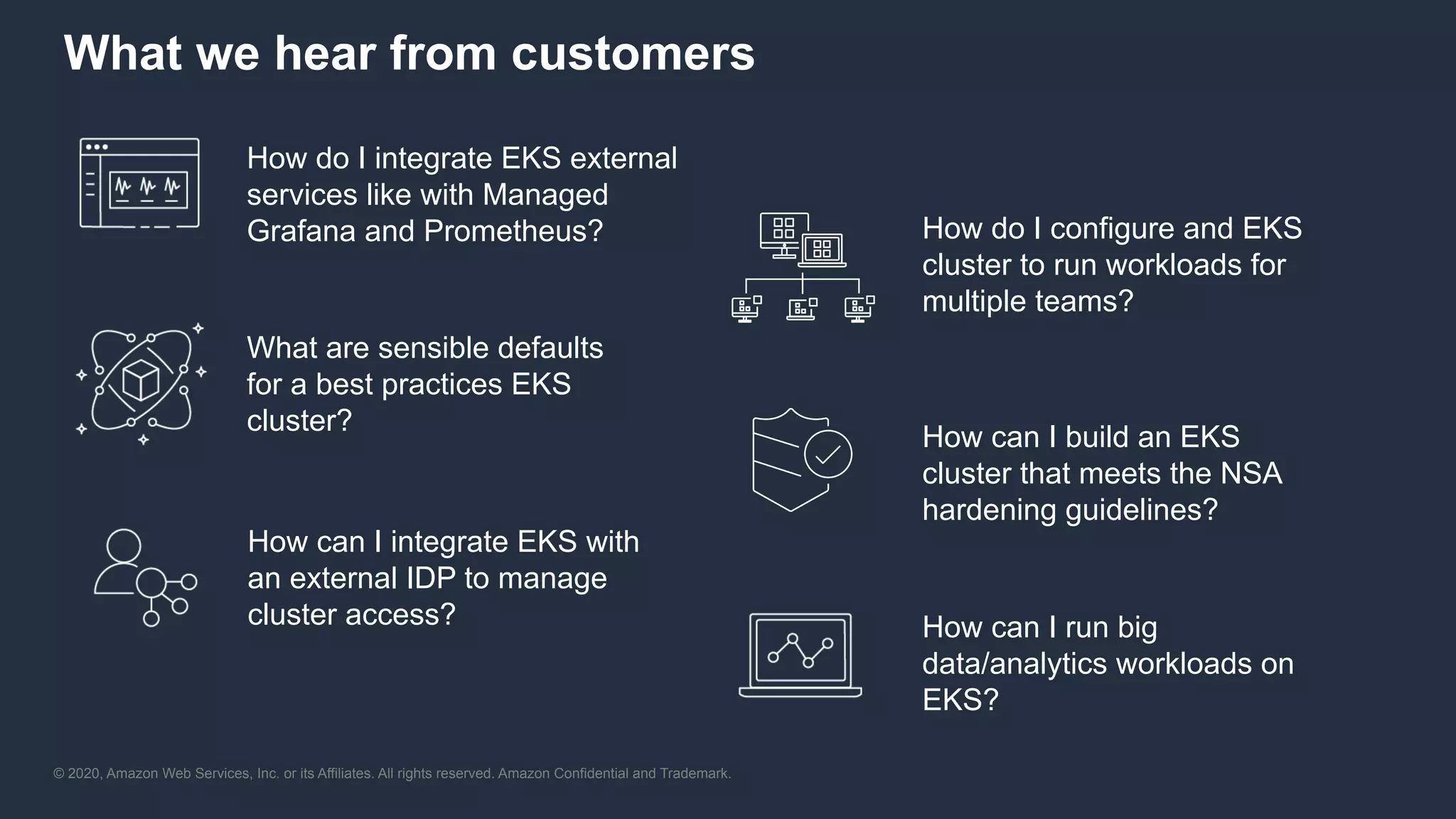 What we hear from customers

How do I integrate EKS external services like with Managed Grafana and Prometheus?

What are sensible defaults for a best practices EKS cluster?

How can I integrate EKS with an external IDP to manage cluster access?

How do I configure and EKS cluster to run workloads for multiple teams?

How can I build an EKS cluster that meets the NSA hardening guidelines?

How can I run big data/analytics workloads on EKS?

© 2020, Amazon Web Services, Inc. or its Affiliates. All rights reserved. Amazon Confidential and Trademark.